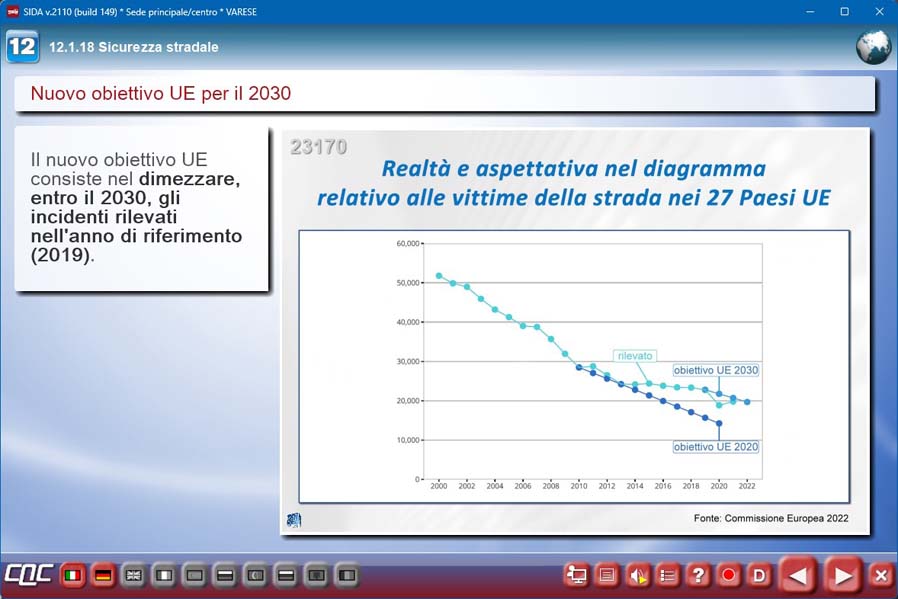 SIDA v.2110 (build 149) * Sede principale/centro * VARESE

12 12.1.18 Sicurezza stradale

Nuovo obiettivo UE per il 2030

Il nuovo obiettivo UE consiste nel dimezzare, entro il 2030, gli incidenti rilevati nell'anno di riferimento (2019).

23170

Realtà e aspettativa nel diagramma relativo alle vittime della strada nei 27 Paesi UE

60,000
50,000
40,000
30,000
20,000
10,000
0

2000 2002 2004 2006 2008 2010 2012 2014 2016 2018 2020 2022

rilevato
obiettivo UE 2030
obiettivo UE 2020

Fonte: Commissione Europea 2022

CQC

?

D